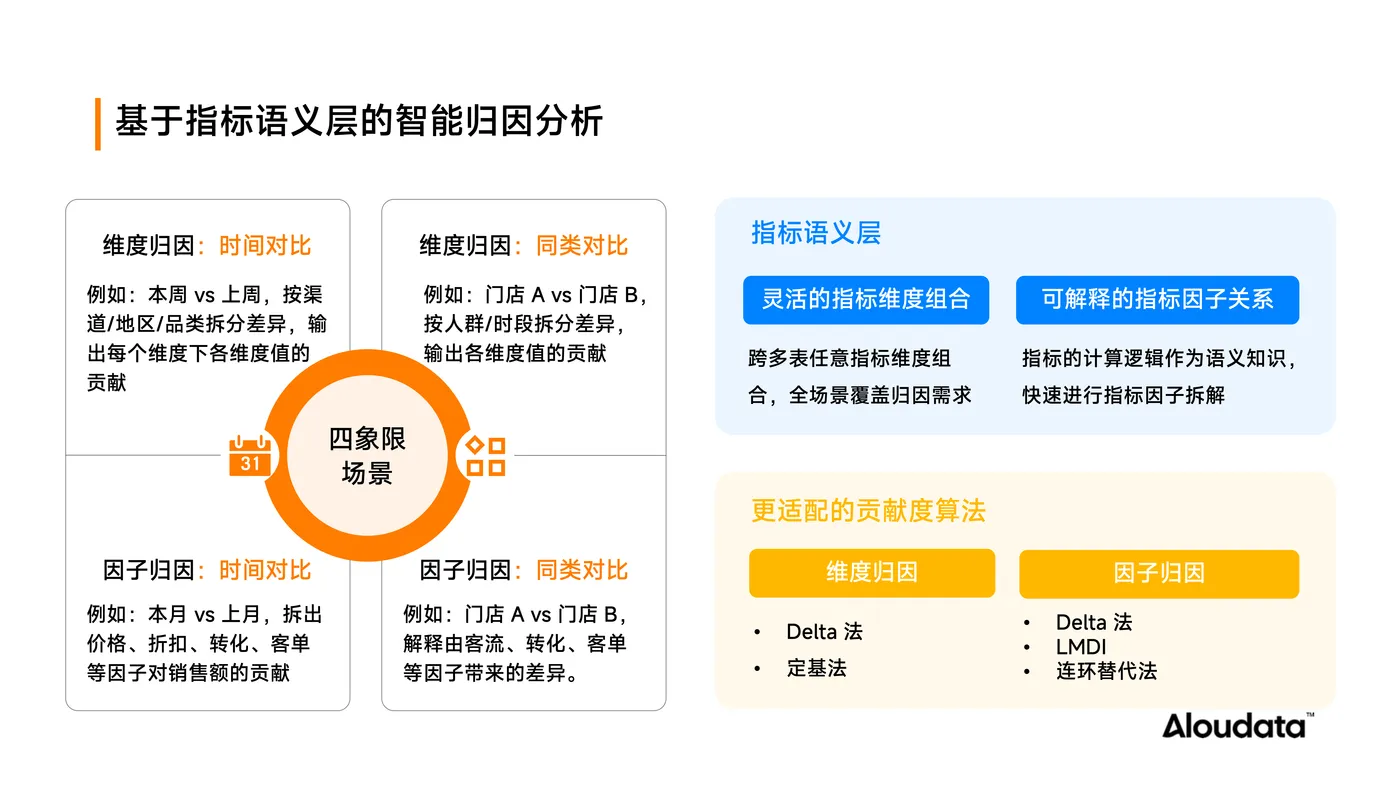 基于指标语义层的智能归因分析

维度归因：时间对比

例如：本周 vs 上周，按渠道/地区/品类拆分差异，输出每个维度下各维度值的贡献

维度归因：同类对比

例如：门店 A vs 门店 B，按人群/时段拆分差异，输出各维度值的贡献

31

四象限场景

因子归因：时间对比

例如：本月 vs 上月，拆出价格、折扣、转化、客单等因子对销售额的贡献

因子归因：同类对比

例如：门店 A vs 门店 B，解释由客流、转化、客单等因子带来的差异。

指标语义层

灵活的指标维度组合

跨多表任意指标维度组合，全场景覆盖归因需求

可解释的指标因子关系

指标的计算逻辑作为语义知识，快速进行指标因子拆解

更适配的贡献度算法

维度归因

• Delta 法
• 定基法

因子归因

• Delta 法
• LMDI
• 连环替代法

Aloudata™